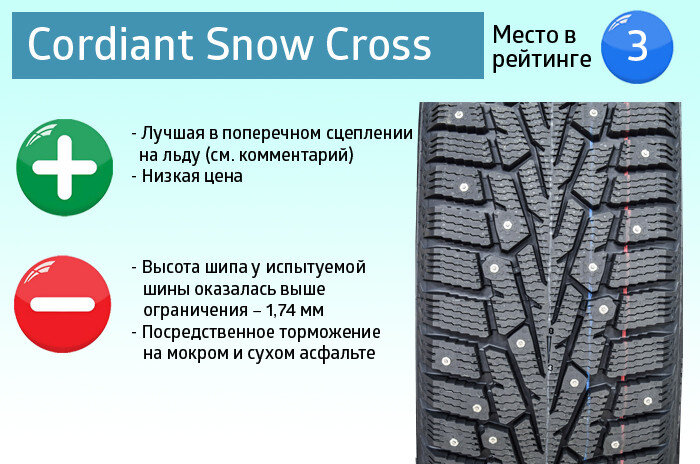 Cordiant Snow Cross

Место в рейтинге 3

- Лучшая в поперечном сцеплении на льду (см. комментарий)
- Низкая цена

- Высота шипа у испытуемой шины оказалась выше ограничения – 1,74 мм
- Посредственное торможение на мокром и сухом асфальте